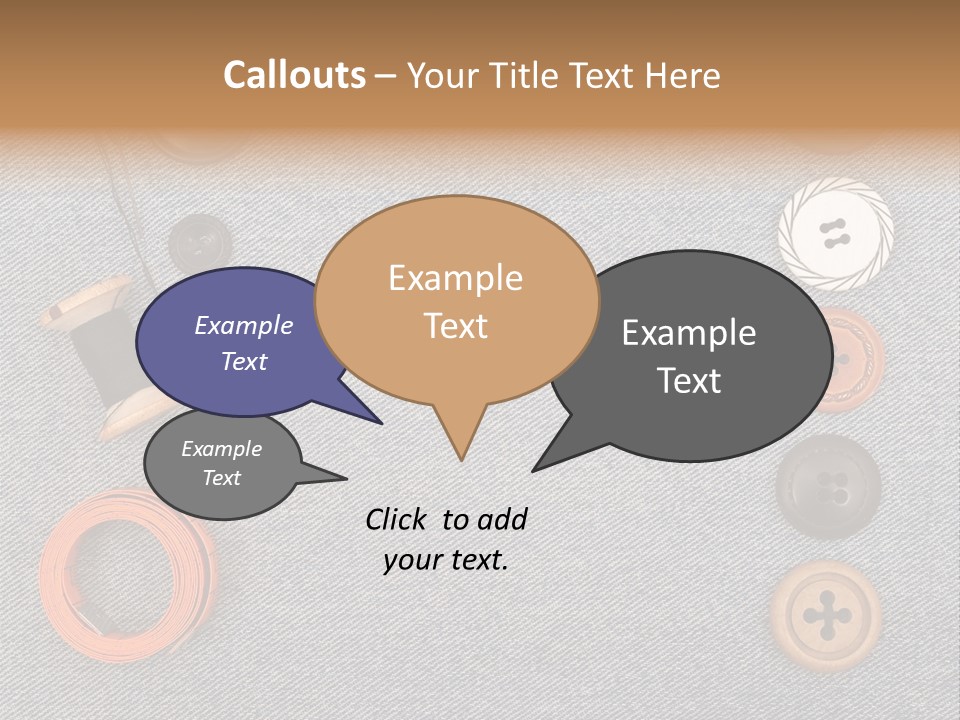 Callouts – Your Title Text Here

Example Text

Example Text

Example Text

Example Text

Click to add your text.